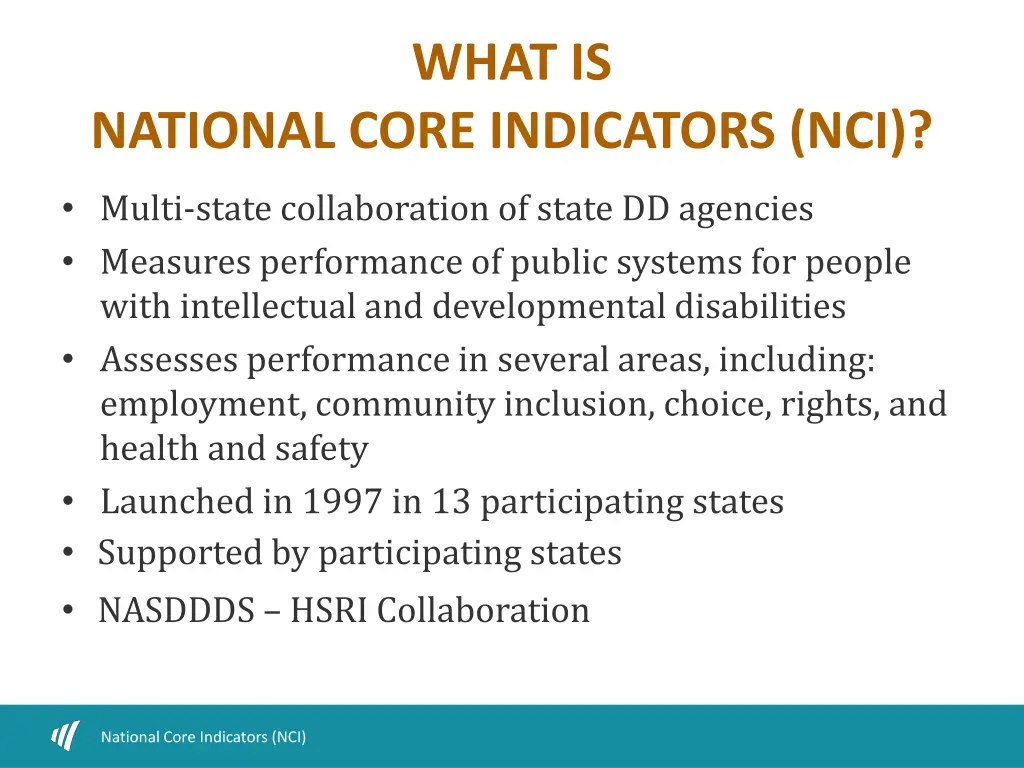 WHAT IS
NATIONAL CORE INDICATORS (NCI)?

• Multi-state collaboration of state DD agencies
• Measures performance of public systems for people with intellectual and developmental disabilities
• Assesses performance in several areas, including: employment, community inclusion, choice, rights, and health and safety
• Launched in 1997 in 13 participating states
• Supported by participating states
• NASDDDS – HSRI Collaboration

National Core Indicators (NCI)